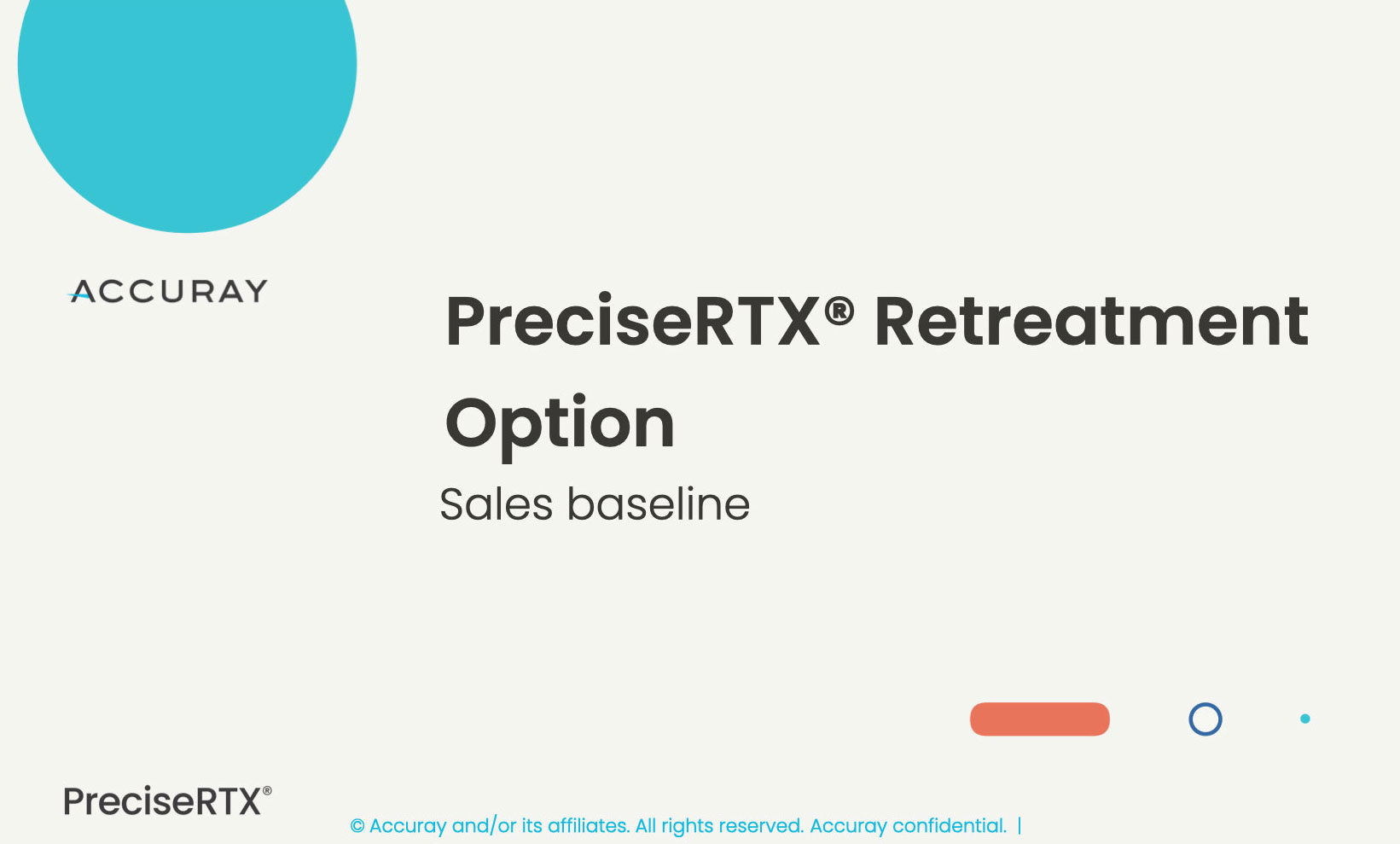 ACCURAY

PreciseRTX® Retreatment Option

Sales baseline

PreciseRTX®

© Accuray and/or its affiliates. All rights reserved. Accuray confidential. |